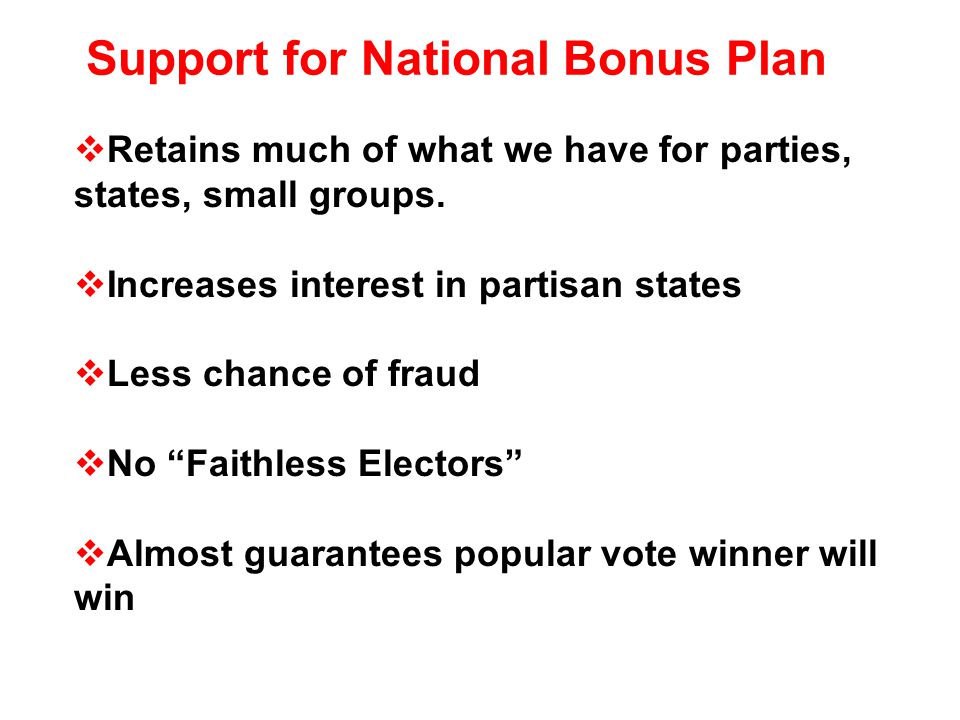 Support for National Bonus Plan

❖Retains much of what we have for parties, states, small groups.

❖Increases interest in partisan states

❖Less chance of fraud

❖No “Faithless Electors”

❖Almost guarantees popular vote winner will win